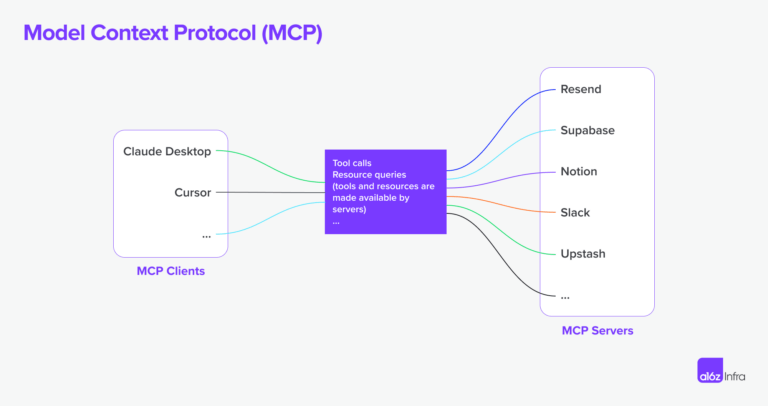 Model Context Protocol (MCP)

Claude Desktop

Cursor

...

MCP Clients

Tool calls
Resource queries
(tools and resources are made available by servers)
...

Resend

Supabase

Notion

Slack

Upstash

...

MCP Servers

a16z Infra